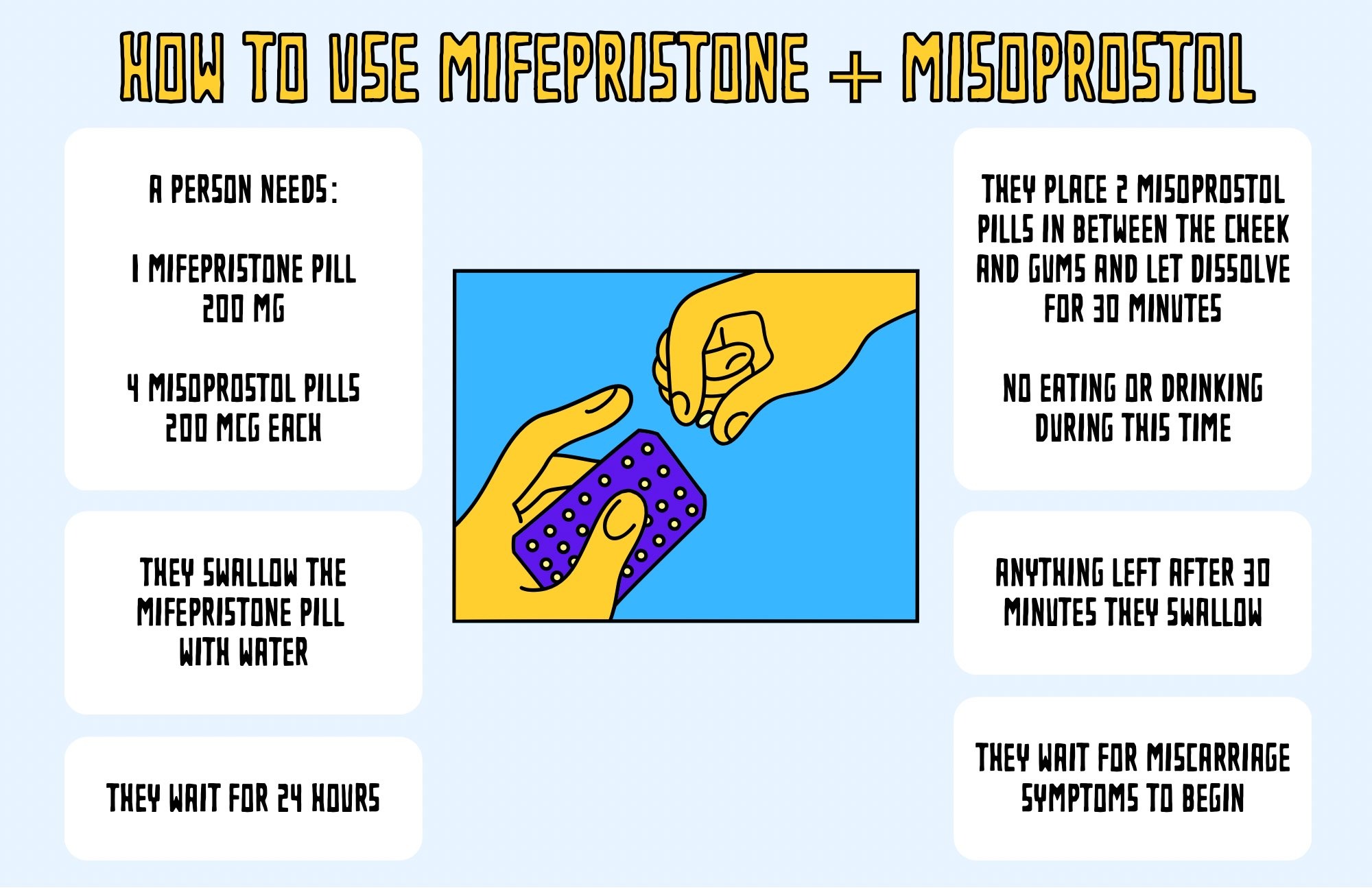 HOW TO USE MIFEPRISTONE + MISOPROSTOL

A PERSON NEEDS:

1 MIFEPRISTONE PILL
200 MG

4 MISOPROSTOL PILLS
200 MCG EACH

THEY SWALLOW THE MIFEPRISTONE PILL WITH WATER

THEY WAIT FOR 24 HOURS

THEY PLACE 2 MISOPROSTOL PILLS IN BETWEEN THE CHEEK AND GUMS AND LET DISSOLVE FOR 30 MINUTES

NO EATING OR DRINKING DURING THIS TIME

ANYTHING LEFT AFTER 30 MINUTES THEY SWALLOW

THEY WAIT FOR MISCARRIAGE SYMPTOMS TO BEGIN